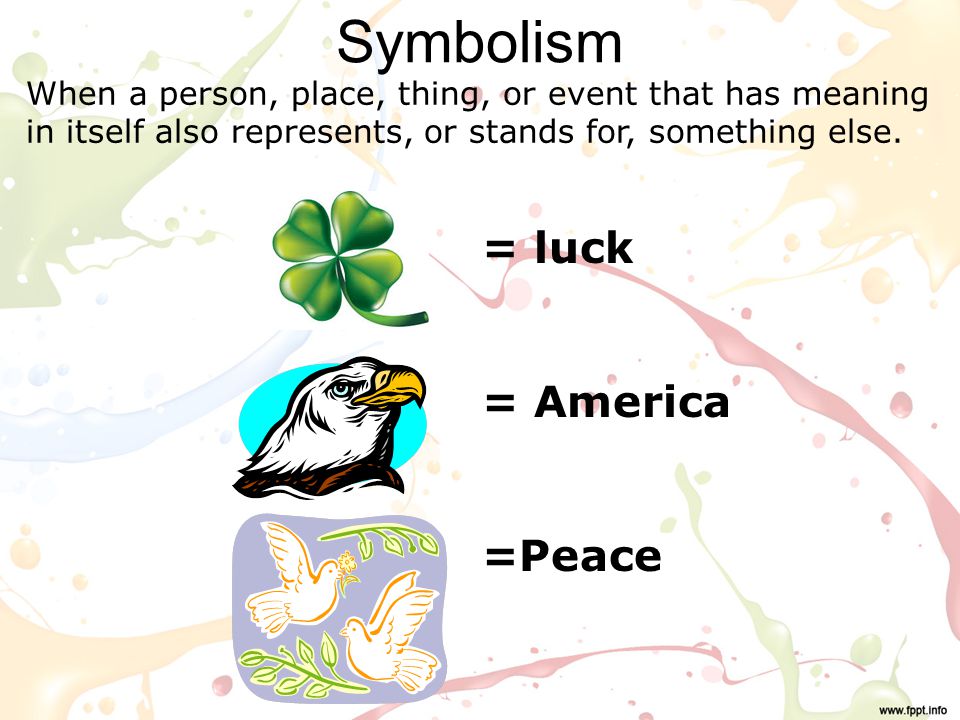 Symbolism

When a person, place, thing, or event that has meaning in itself also represents, or stands for, something else.

= luck

= America

=Peace

www.fppt.info